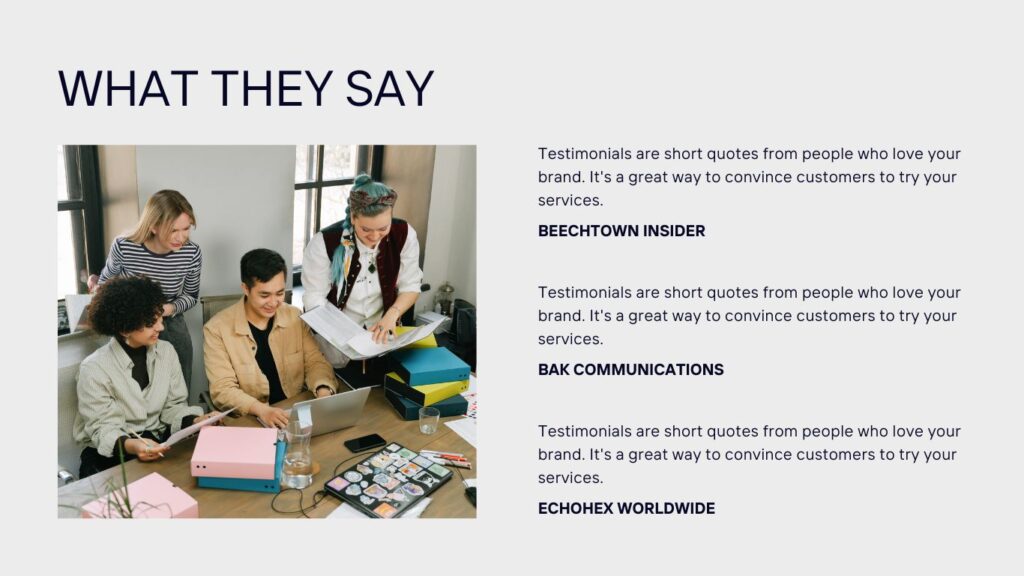 WHAT THEY SAY

Testimonials are short quotes from people who love your brand. It's a great way to convince customers to try your services.

BEECHTOWN INSIDER

Testimonials are short quotes from people who love your brand. It's a great way to convince customers to try your services.

BAK COMMUNICATIONS

Testimonials are short quotes from people who love your brand. It's a great way to convince customers to try your services.

ECHOHEX WORLDWIDE